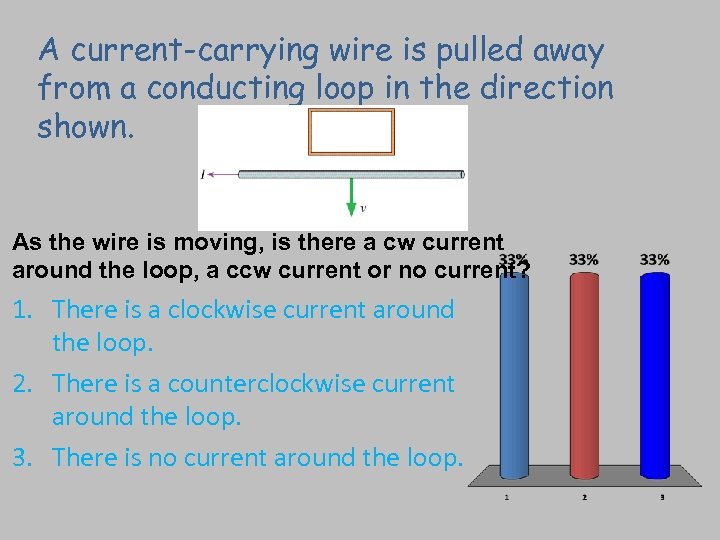 A current-carrying wire is pulled away from a conducting loop in the direction shown.

$I$

$v$

As the wire is moving, is there a cw current around the loop, a ccw current or no current?

1. There is a clockwise current around the loop.
2. There is a counterclockwise current around the loop.
3. There is no current around the loop.

33%

33%

33%

1

2

3